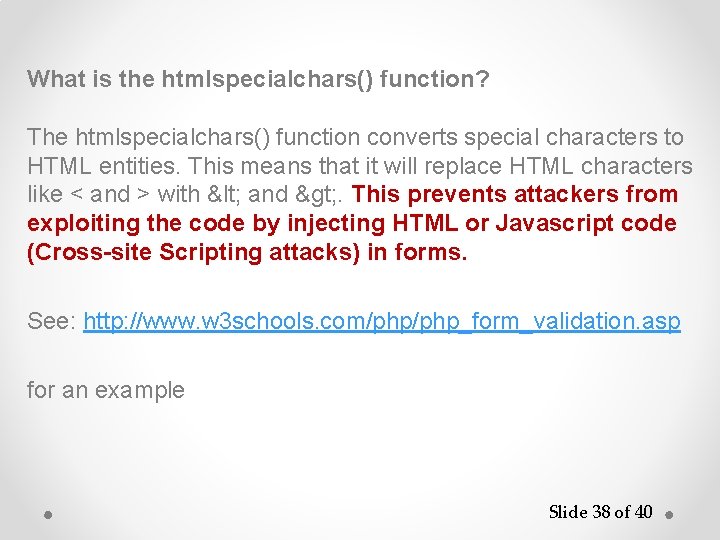 What is the htmlspecialchars() function?

The htmlspecialchars() function converts special characters to HTML entities. This means that it will replace HTML characters like < and > with &lt; and &gt;. This prevents attackers from exploiting the code by injecting HTML or Javascript code (Cross-site Scripting attacks) in forms.

See: http://www.w3schools.com/php/php_form_validation.asp

for an example

Slide 38 of 40